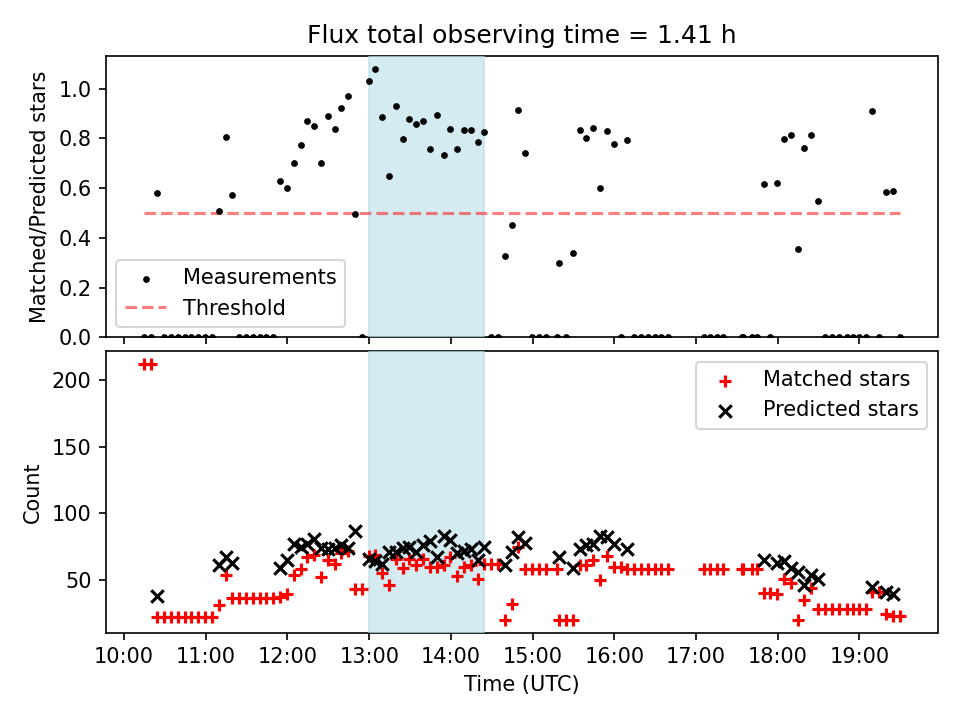 Flux total observing time = 1.41 h

Matched/Predicted stars

1.0
0.8
0.6
0.4
0.2
0.0

Measurements
Threshold

Count

200
150
100
50

Matched stars
Predicted stars

10:00 11:00 12:00 13:00 14:00 15:00 16:00 17:00 18:00 19:00

Time (UTC)